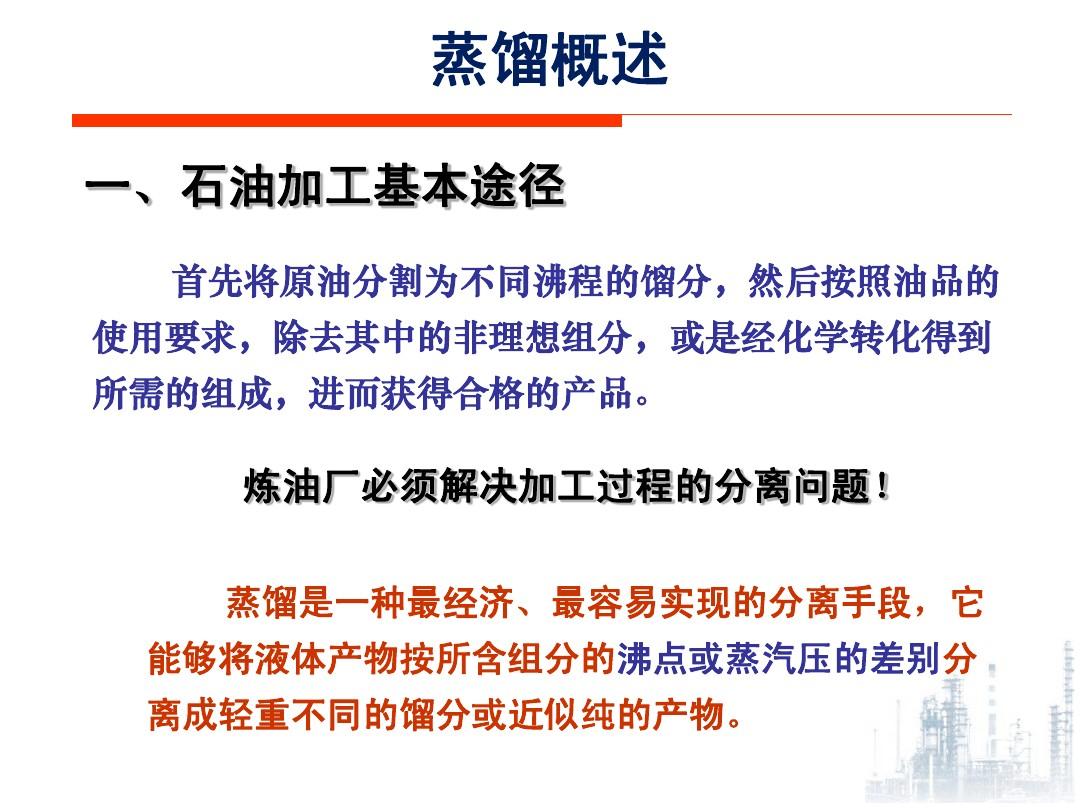 蒸馏概述

一、石油加工基本途径

首先将原油分割为不同沸程的馏分，然后按照油品的使用要求，除去其中的非理想组分，或是经化学转化得到所需的组成，进而获得合格的产品。

炼油厂必须解决加工过程的分离问题！

蒸馏是一种最经济、最容易实现的分离手段，它能够将液体产物按所含组分的沸点或蒸汽压的差别分离成轻重不同的馏分或近似纯的产物。